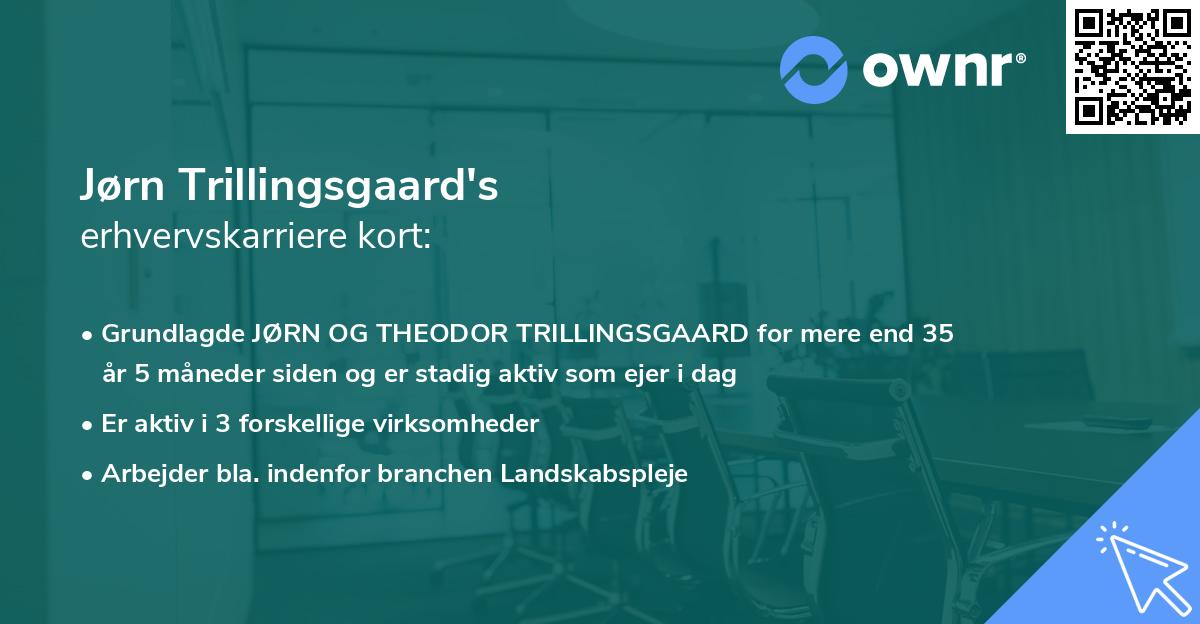 ownr®

Jørn Trillingsgaard's
erhvervskarriere kort:

• Grundlagde JØRN OG THEODOR TRILLINGSGAARD for mere end 35 år 5 måneder siden og er stadig aktiv som ejer i dag
• Er aktiv i 3 forskellige virksomheder
• Arbejder bla. indenfor branchen Landskabspleje